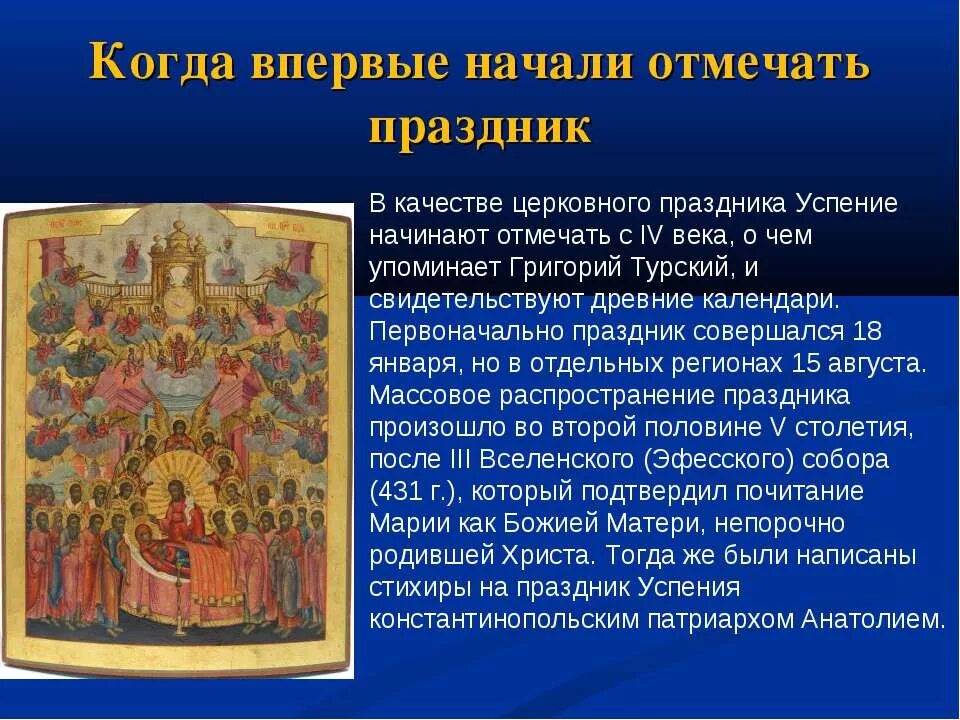 Когда впервые начали отмечать праздник

В качестве церковного праздника Успение начинают отмечать с IV века, о чем упоминает Григорий Турский, и свидетельствуют древние календари. Первоначально праздник совершался 18 января, но в отдельных регионах 15 августа. Массовое распространение праздника произошло во второй половине V столетия, после III Вселенского (Эфесского) собора (431 г.), который подтвердил почитание Марии как Божией Матери, непорочно родившей Христа. Тогда же были написаны стихиры на праздник Успения константинопольским патриархом Анатолием.